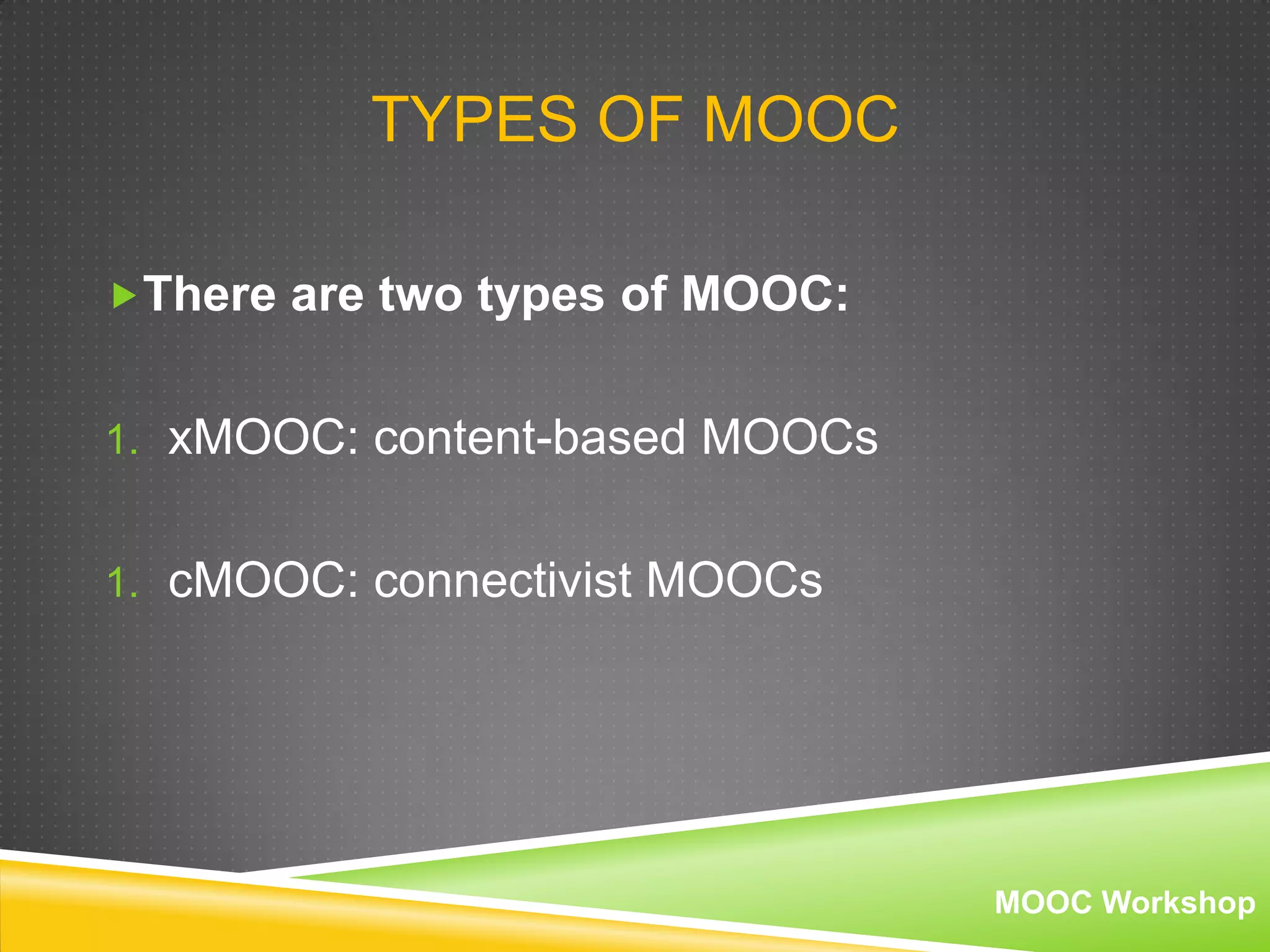 TYPES OF MOOC

There are two types of MOOC:

1. xMOOC: content-based MOOCs

1. cMOOC: connectivist MOOCs

MOOC Workshop